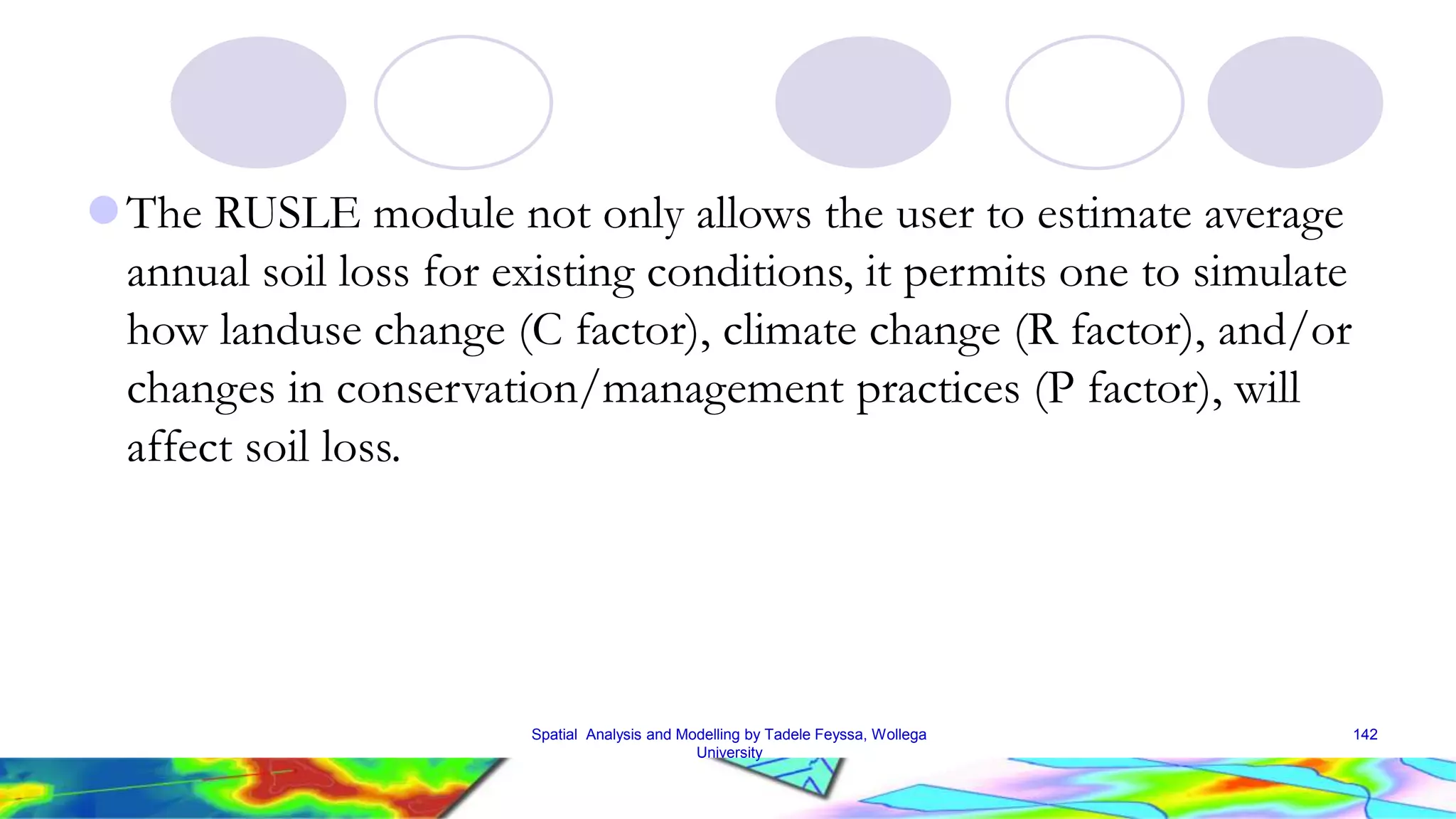 The RUSLE module not only allows the user to estimate average annual soil loss for existing conditions, it permits one to simulate how landuse change (C factor), climate change (R factor), and/or changes in conservation/management practices (P factor), will affect soil loss.

Spatial Analysis and Modelling by Tadele Feyssa, Wollega University

142